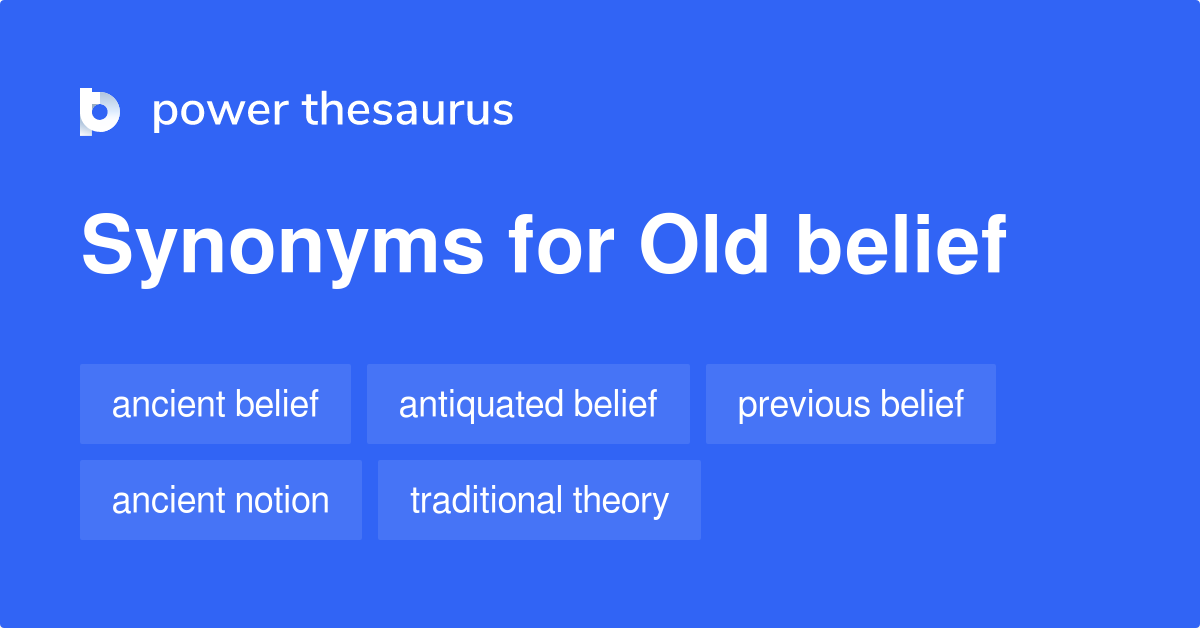 power thesaurus

Synonyms for Old belief

ancient belief
antiquated belief
previous belief
ancient notion
traditional theory